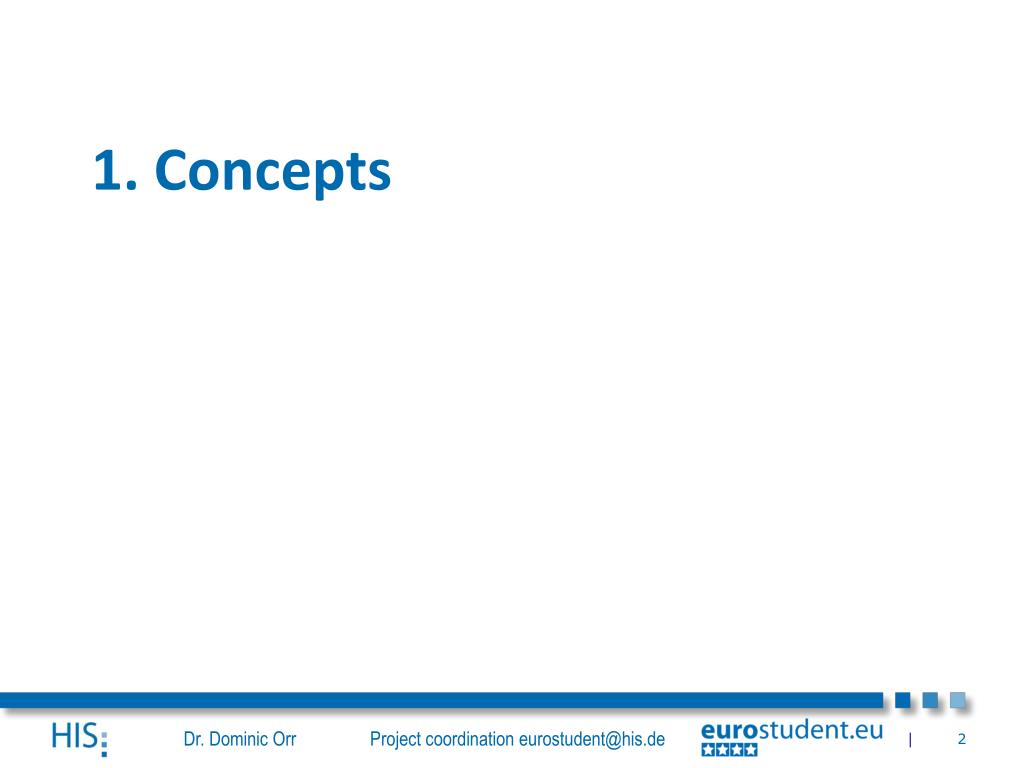 1. Concepts

HIS: Dr. Dominic Orr Project coordination eurostudent@his.de eurostudent.eu | 2